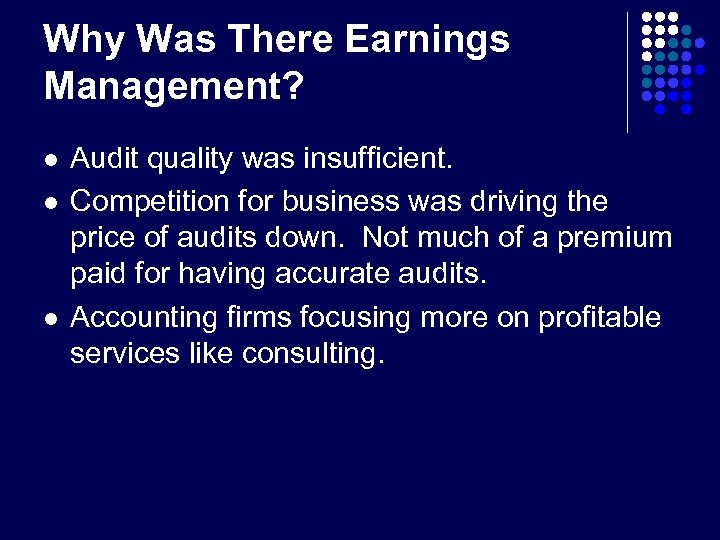 Why Was There Earnings Management?

- Audit quality was insufficient.
- Competition for business was driving the price of audits down. Not much of a premium paid for having accurate audits.
- Accounting firms focusing more on profitable services like consulting.